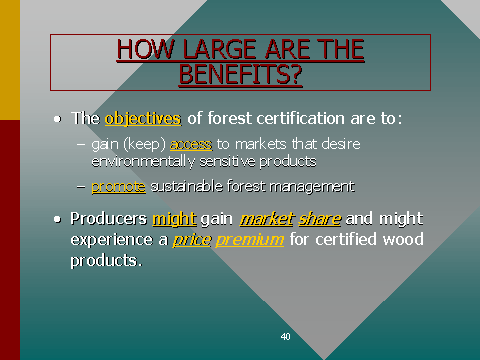 HOW LARGE ARE THE BENEFITS?

• The objectives of forest certification are to:

– gain (keep) access to markets that desire environmentally sensitive products

– promote sustainable forest management

• Producers might gain market share and might experience a price premium for certified wood products.

40